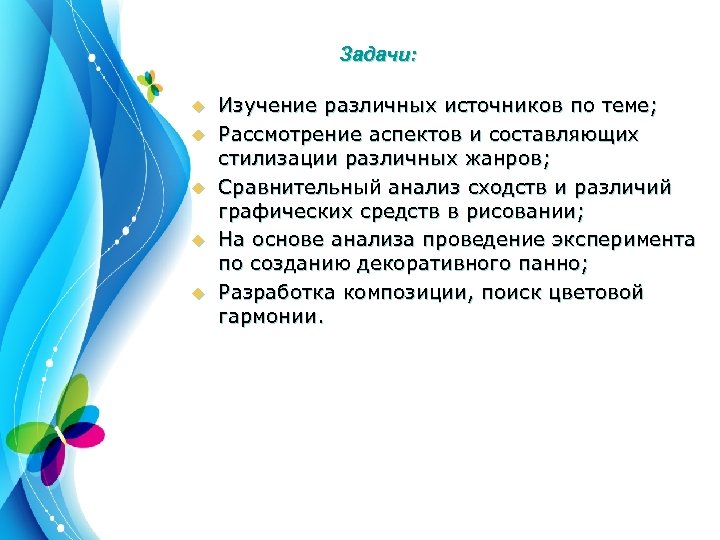 Задачи:

Изучение различных источников по теме;
Рассмотрение аспектов и составляющих стилизации различных жанров;
Сравнительный анализ сходств и различий графических средств в рисовании;
На основе анализа проведение эксперимента по созданию декоративного панно;
Разработка композиции, поиск цветовой гармонии.